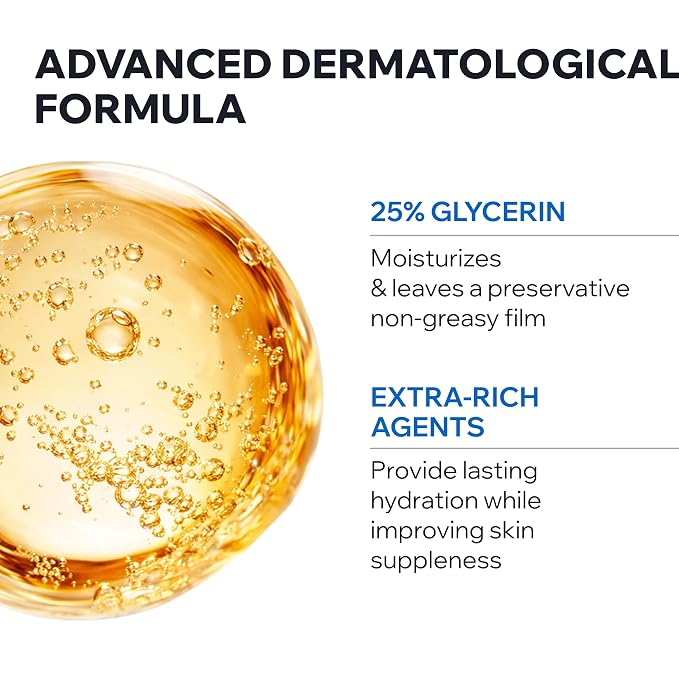 ADVANCED DERMATOLOGICAL FORMULA

25% GLYCERIN

Moisturizes & leaves a preservative non-greasy film

EXTRA-RICH AGENTS

Provide lasting hydration while improving skin suppleness